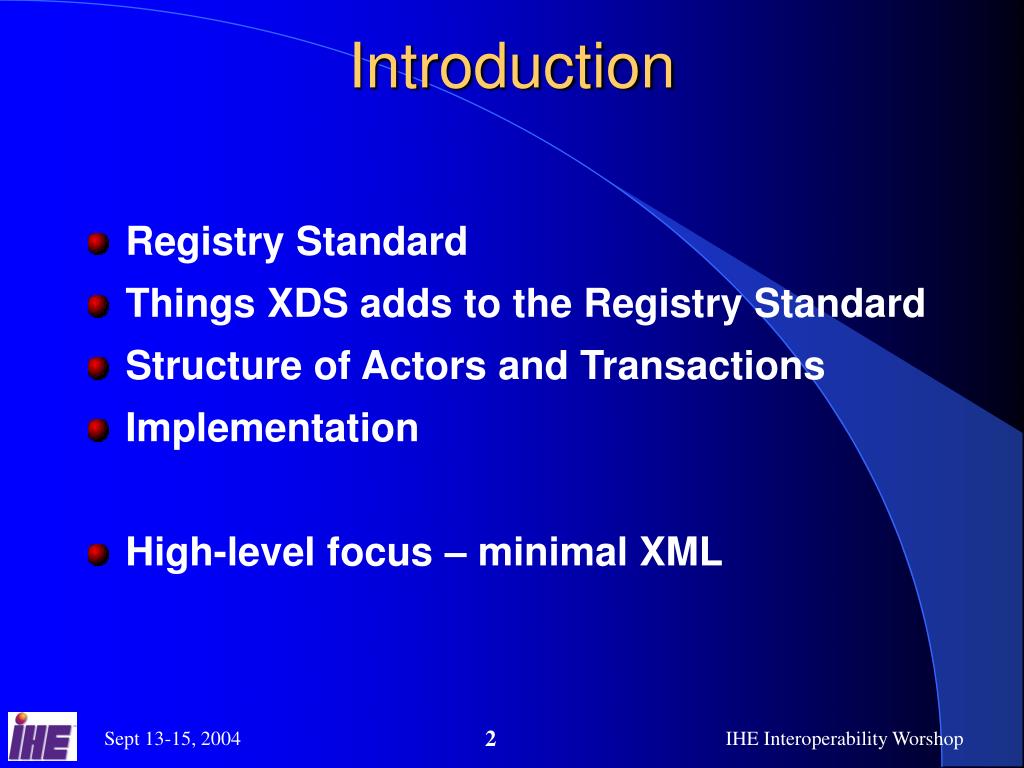 Introduction

Registry Standard
Things XDS adds to the Registry Standard
Structure of Actors and Transactions
Implementation

High-level focus – minimal XML

IHE

Sept 13-15, 2004

2

IHE Interoperability Worshop